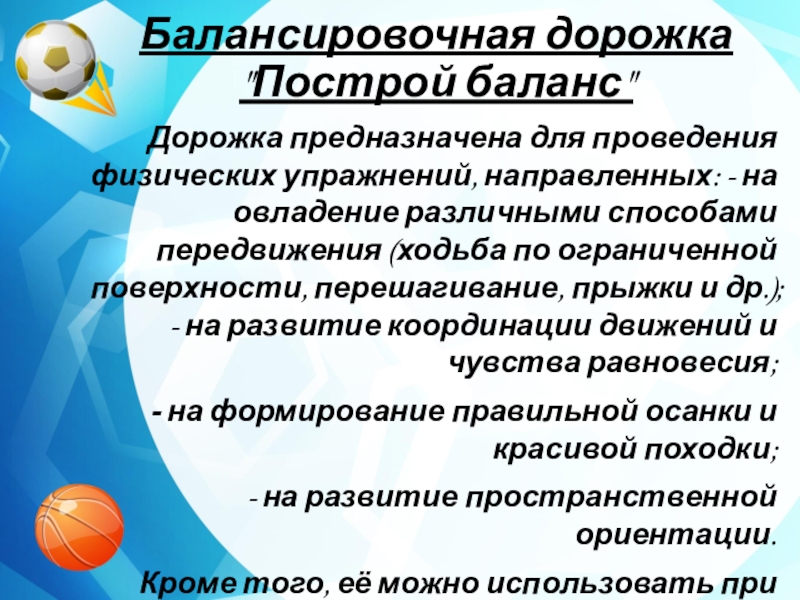 Балансировочная дорожка "Построй баланс"

Дорожка предназначена для проведения физических упражнений, направленных: - на овладение различными способами передвижения (ходьба по ограниченной поверхности, перешагивание, прыжки и др.); - на развитие координации движений и чувства равновесия;

- на формирование правильной осанки и красивой походки;

- на развитие пространственной ориентации.

Кроме того, её можно использовать при